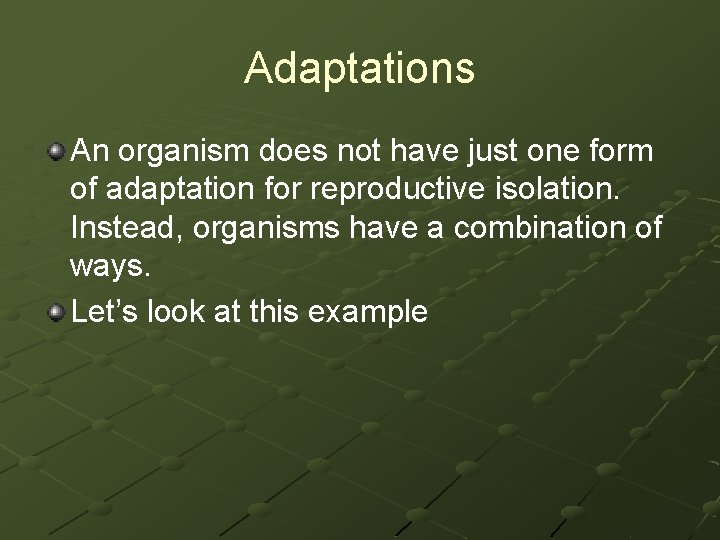 Adaptations

An organism does not have just one form of adaptation for reproductive isolation. Instead, organisms have a combination of ways.

Let’s look at this example